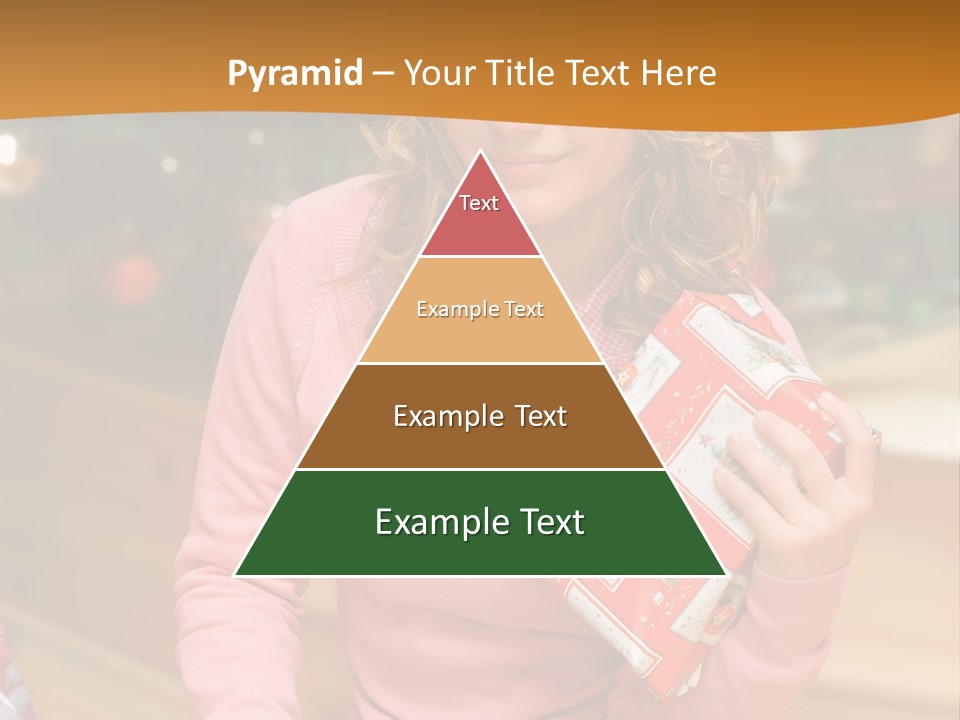 Pyramid – Your Title Text Here

Text

Example Text

Example Text

Example Text